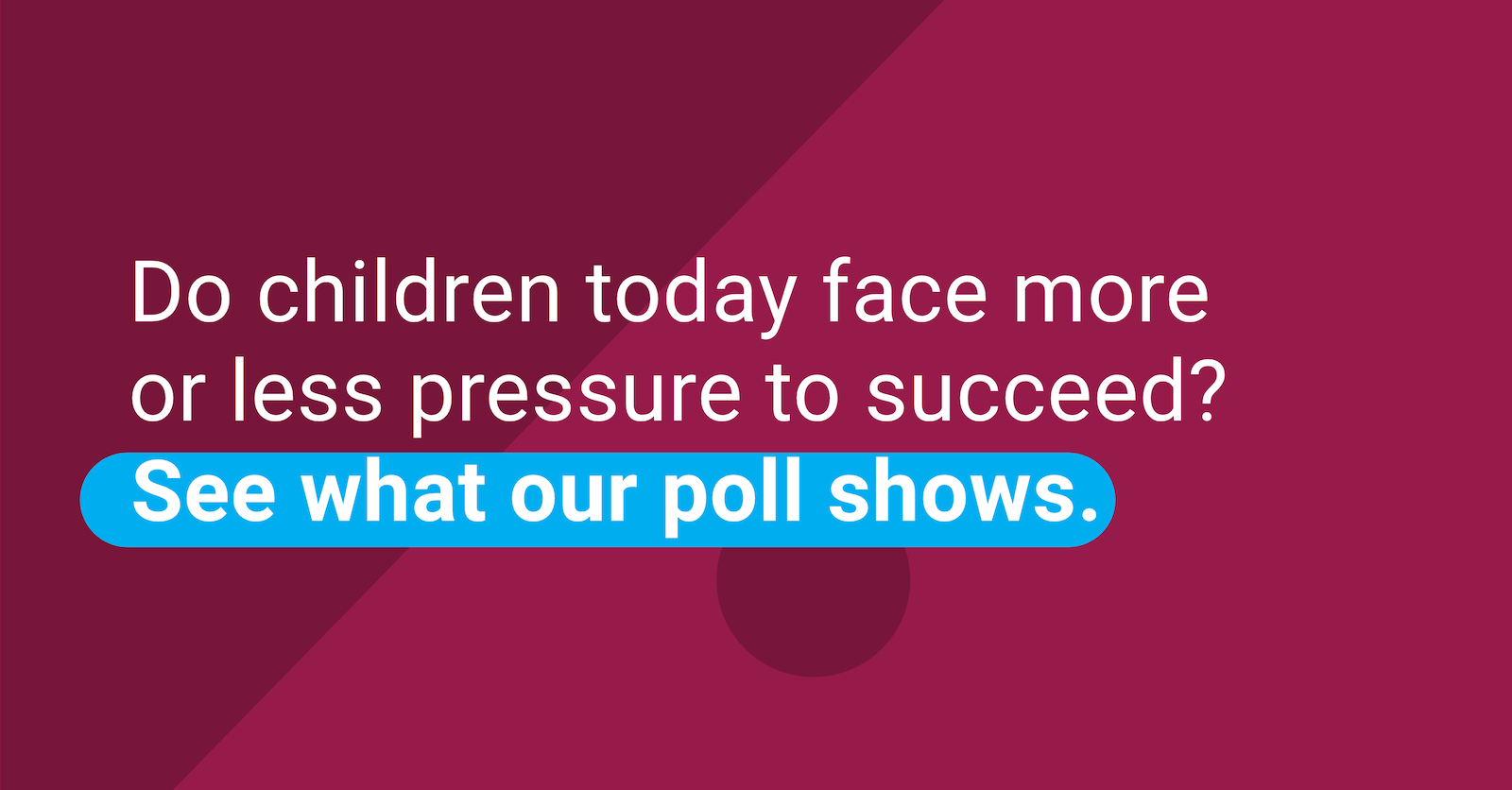 Do children today face more or less pressure to succeed?

See what our poll shows.